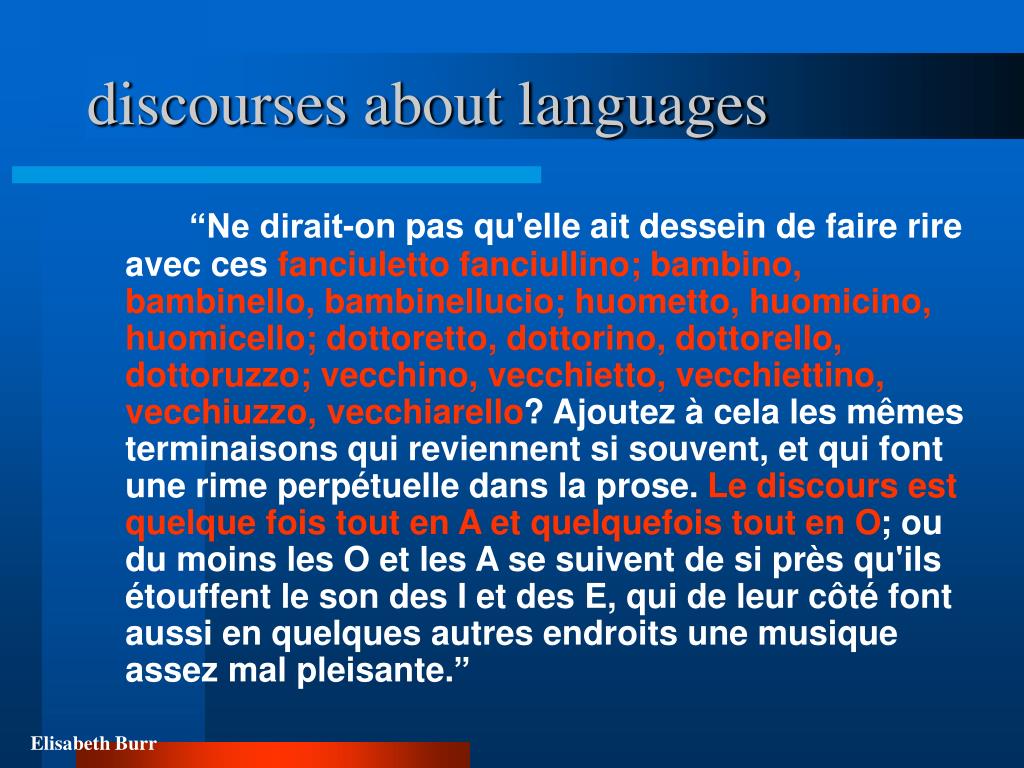 discourses about languages

“Ne dirait-on pas qu'elle ait dessein de faire rire avec ces fanciuletto fanciullino; bambino, bambinello, bambinellucio; huometto, huomicino, huomicello; dottoretto, dottorino, dottorello, dottoruzzo; vecchino, vecchietto, vecchiettino, vecchiuzzo, vecchiarello? Ajoutez à cela les mêmes terminaisons qui reviennent si souvent, et qui font une rime perpétuelle dans la prose. Le discours est quelque fois tout en A et quelquefois tout en O; ou du moins les O et les A se suivent de si près qu'ils étouffent le son des I et des E, qui de leur côté font aussi en quelques autres endroits une musique assez mal pleisante.”

Elisabeth Burr